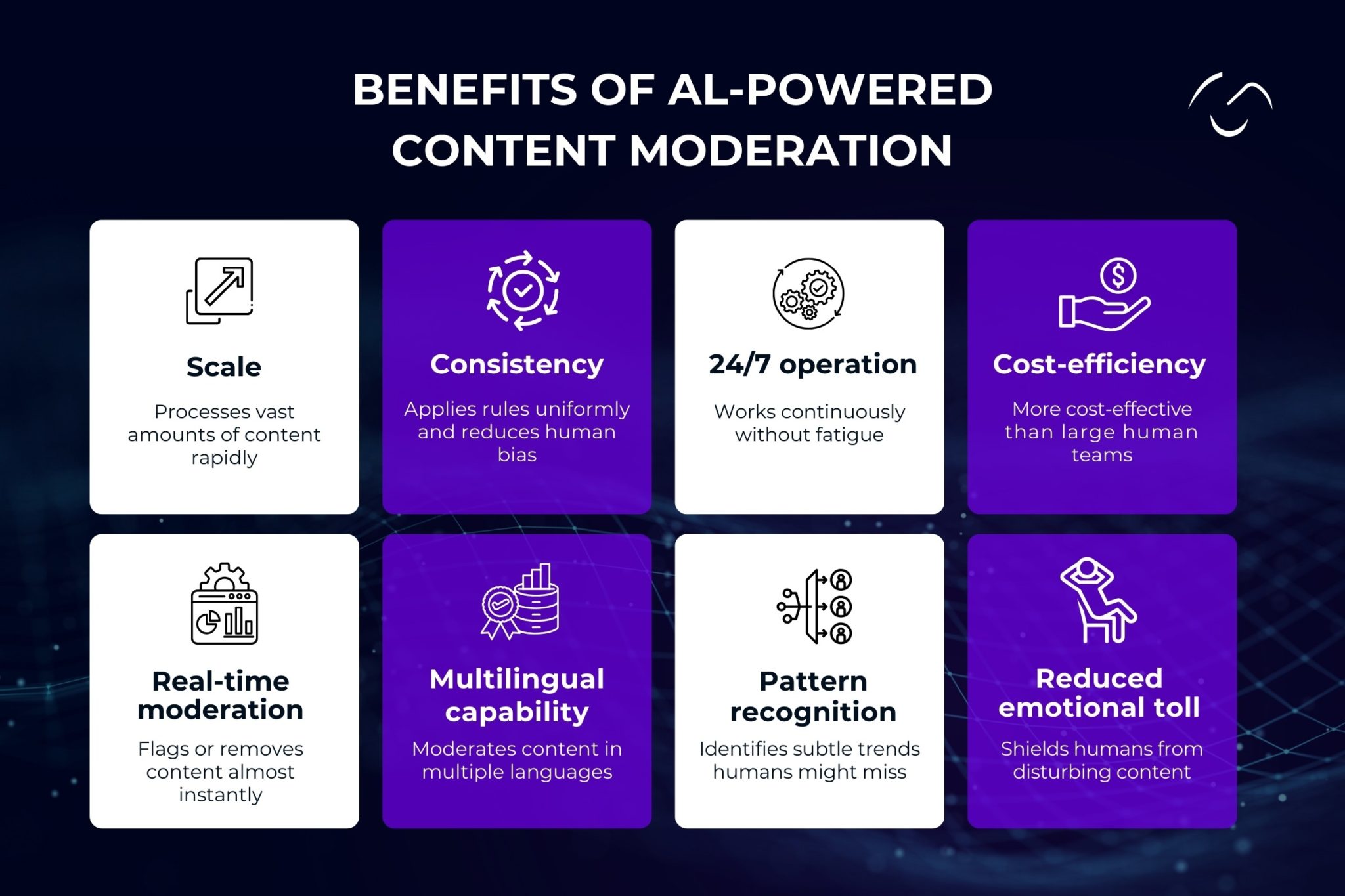 BENEFITS OF AL-POWERED CONTENT MODERATION

Scale

Processes vast amounts of content rapidly

Consistency

Applies rules uniformly and reduces human bias

24/7 operation

Works continuously without fatigue

Cost-efficiency

More cost-effective than large human teams

Real-time moderation

Flags or removes content almost instantly

Multilingual capability

Moderates content in multiple languages

Pattern recognition

Identifies subtle trends humans might miss

Reduced emotional toll

Shields humans from disturbing content